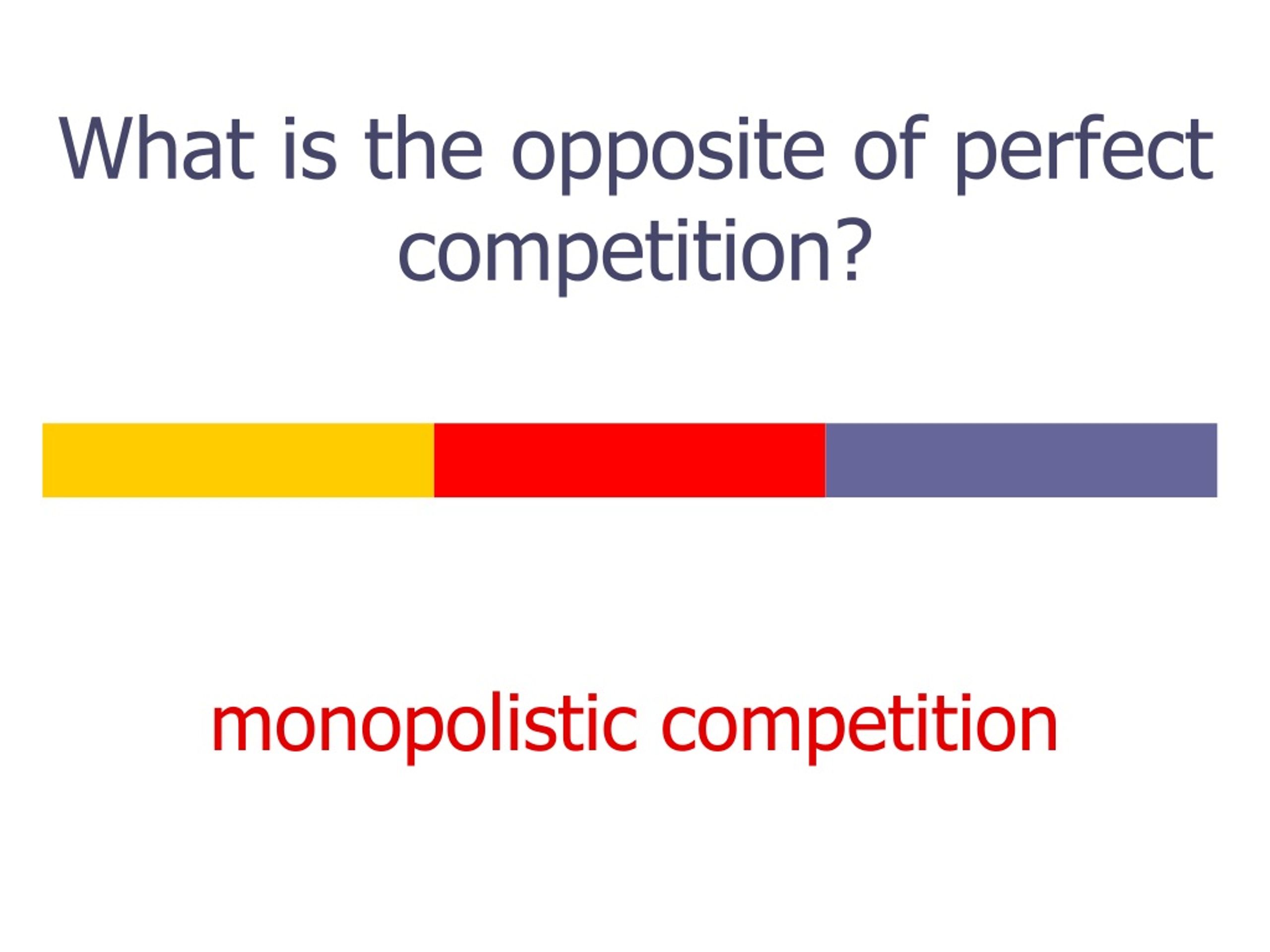 What is the opposite of perfect competition?

monopolistic competition